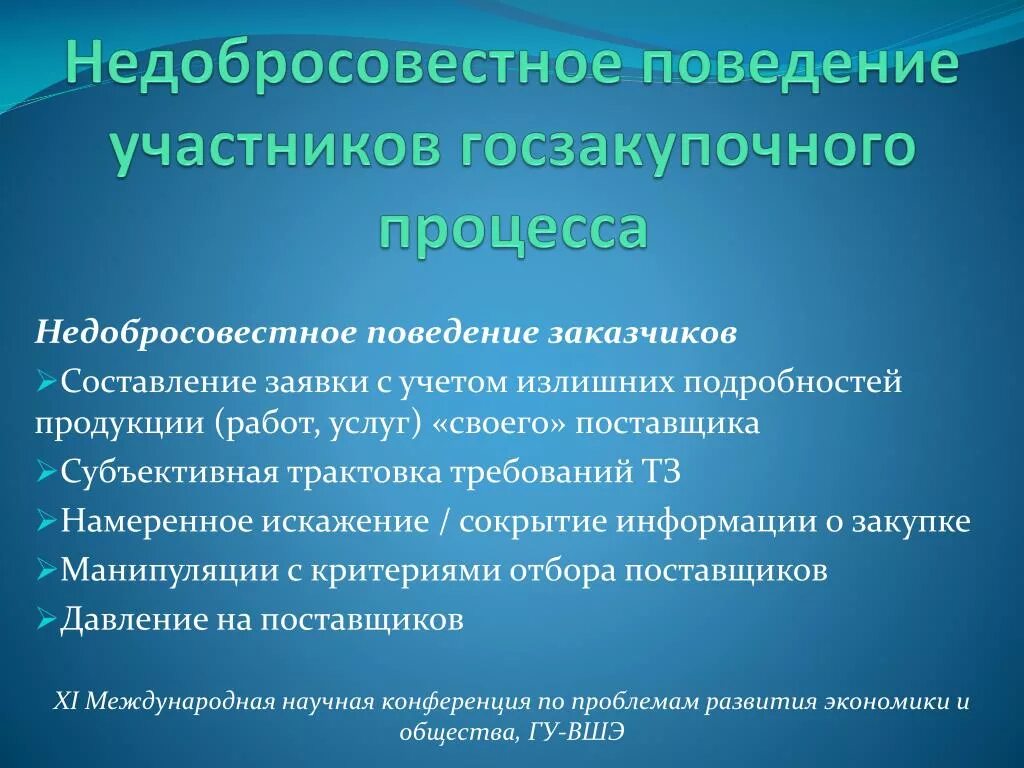 Недобросовестное поведение участников госзакупочного процесса

Недобросовестное поведение заказчиков

➢Составление заявки с учетом излишних подробностей продукции (работ, услуг) «своего» поставщика

➢Субъективная трактовка требований ТЗ

➢Намеренное искажение / сокрытие информации о закупке

➢Манипуляции с критериями отбора поставщиков

➢Давление на поставщиков

XI Международная научная конференция по проблемам развития экономики и общества, ГУ-ВШЭ